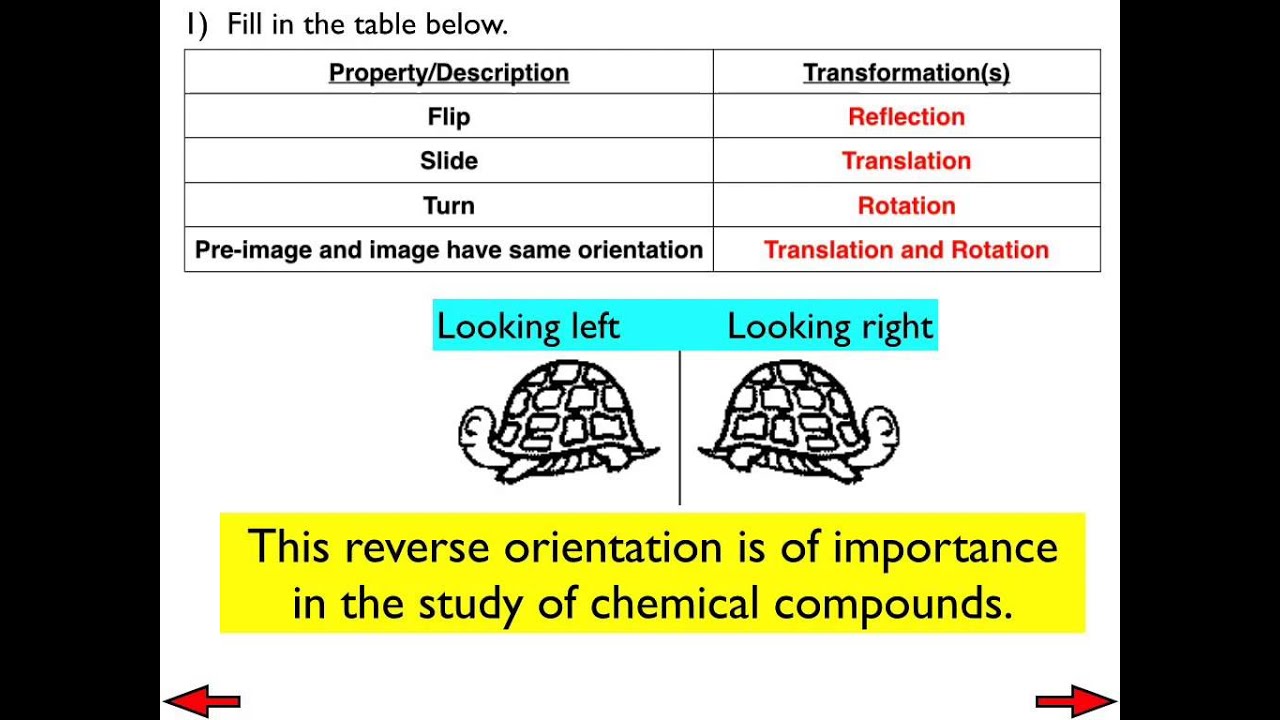 1) Fill in the table below.

| Property/Description | Transformation(s) |
|---|---|
| Flip | Reflection |
| Slide | Translation |
| Turn | Rotation |
| Pre-image and image have same orientation | Translation and Rotation |

Looking left Looking right

This reverse orientation is of importance in the study of chemical compounds.